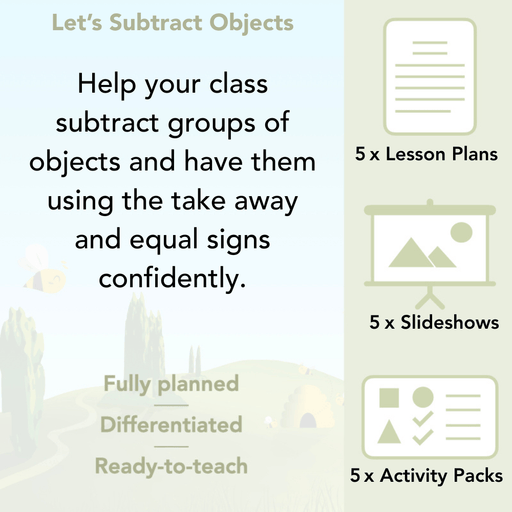 Let's Subtract Objects

Help your class subtract groups of objects and have them using the take away and equal signs confidently.

Fully planned

Differentiated

Ready-to-teach

5 x Lesson Plans

5 x Slideshows

5 x Activity Packs